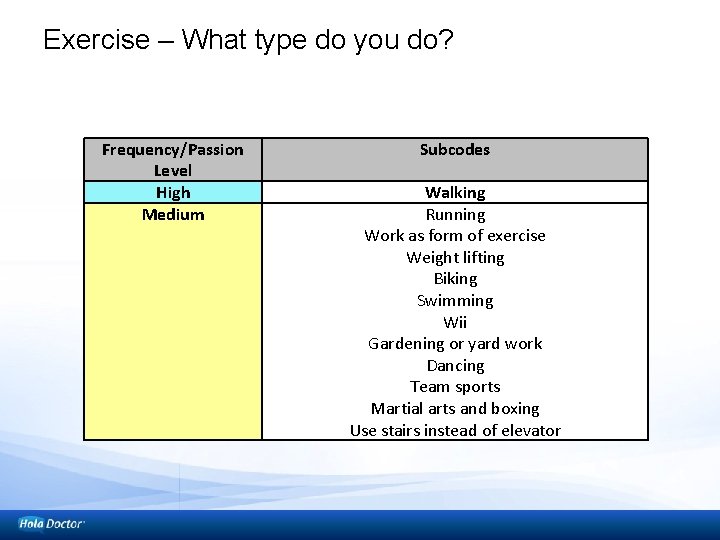 Exercise – What type do you do?

| Frequency/Passion Level | Subcodes |
|---|---|
| High | Walking |
| Medium | Running<br>Work as form of exercise<br>Weight lifting<br>Biking<br>Swimming<br>Wii<br>Gardening or yard work<br>Dancing<br>Team sports<br>Martial arts and boxing<br>Use stairs instead of elevator |

Hola Doctor